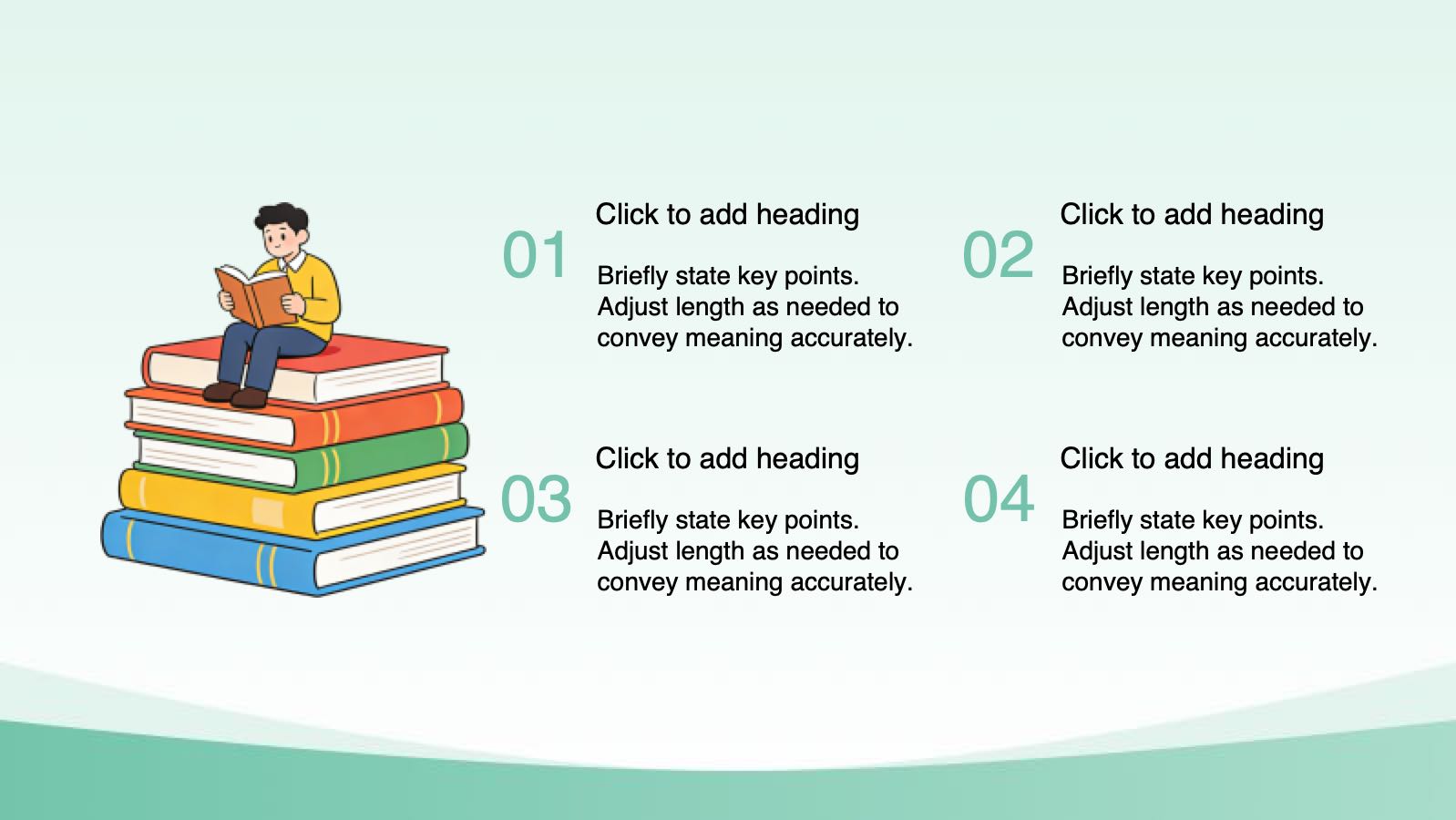 01
Click to add heading
Briefly state key points. Adjust length as needed to convey meaning accurately.

02
Click to add heading
Briefly state key points. Adjust length as needed to convey meaning accurately.

03
Click to add heading
Briefly state key points. Adjust length as needed to convey meaning accurately.

04
Click to add heading
Briefly state key points. Adjust length as needed to convey meaning accurately.